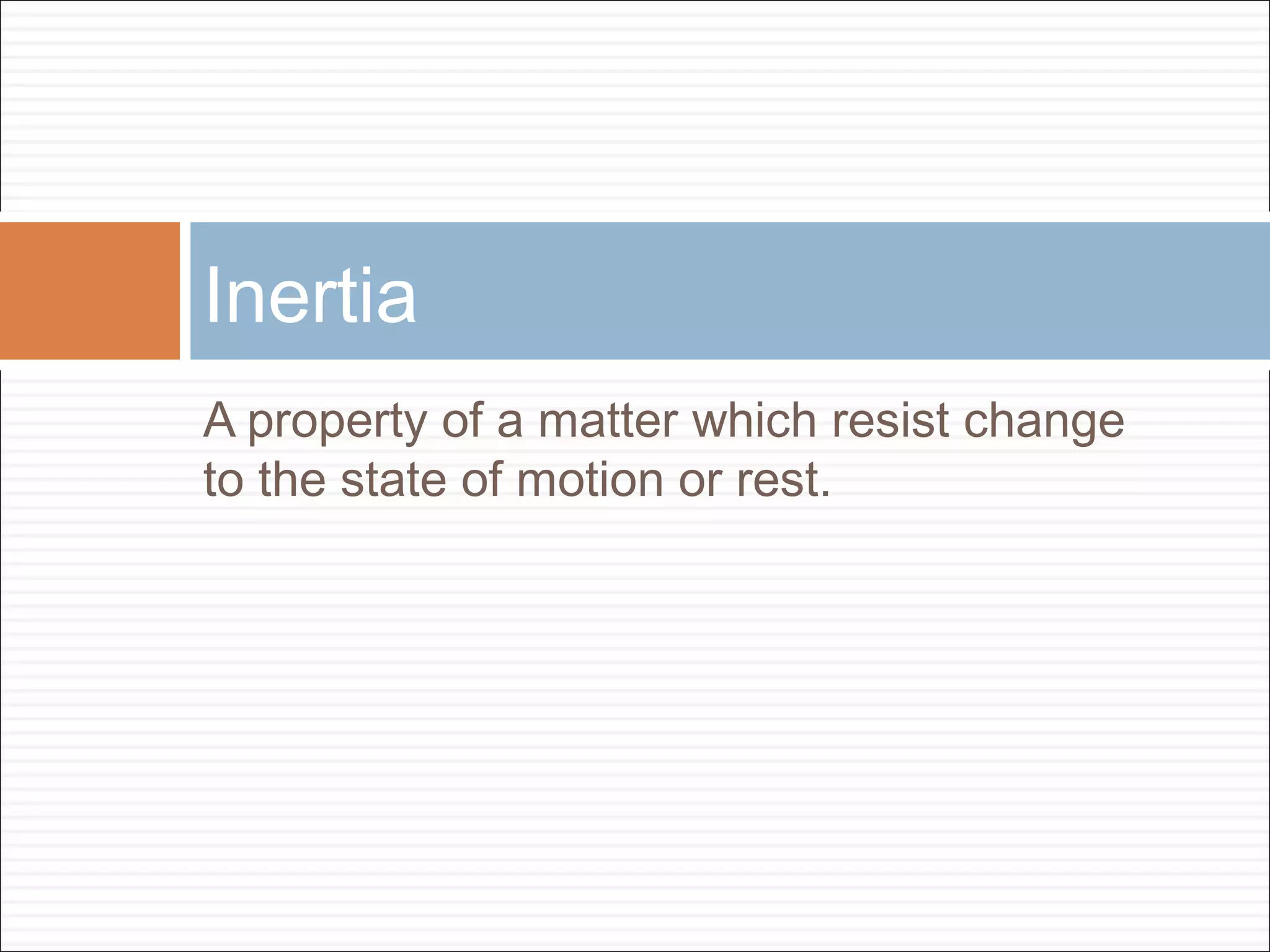 Inertia

A property of a matter which resist change to the state of motion or rest.